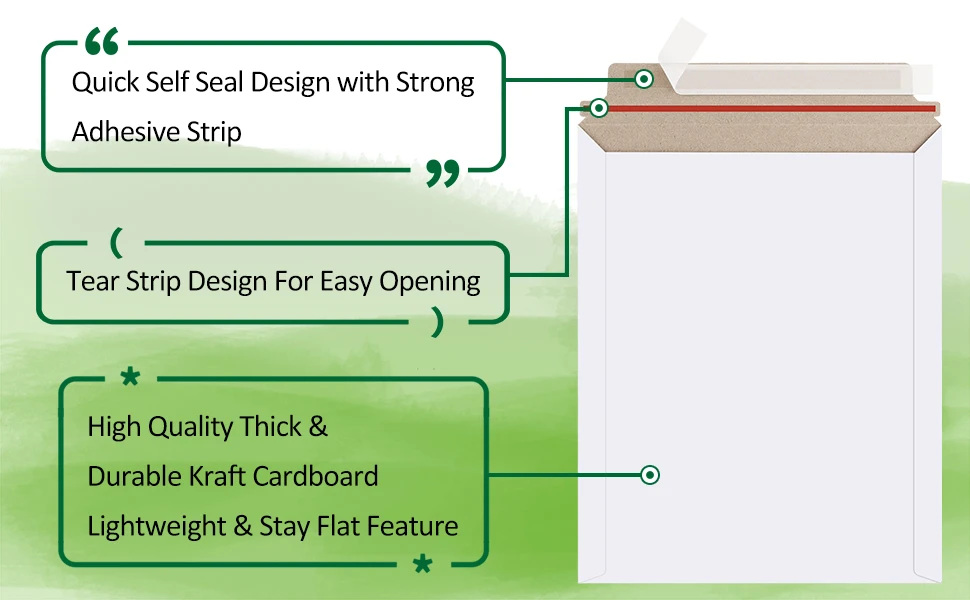 “

Quick Self Seal Design with Strong Adhesive Strip

”

(

Tear Strip Design For Easy Opening

)

*

High Quality Thick &

Durable Kraft Cardboard

Lightweight & Stay Flat Feature

*